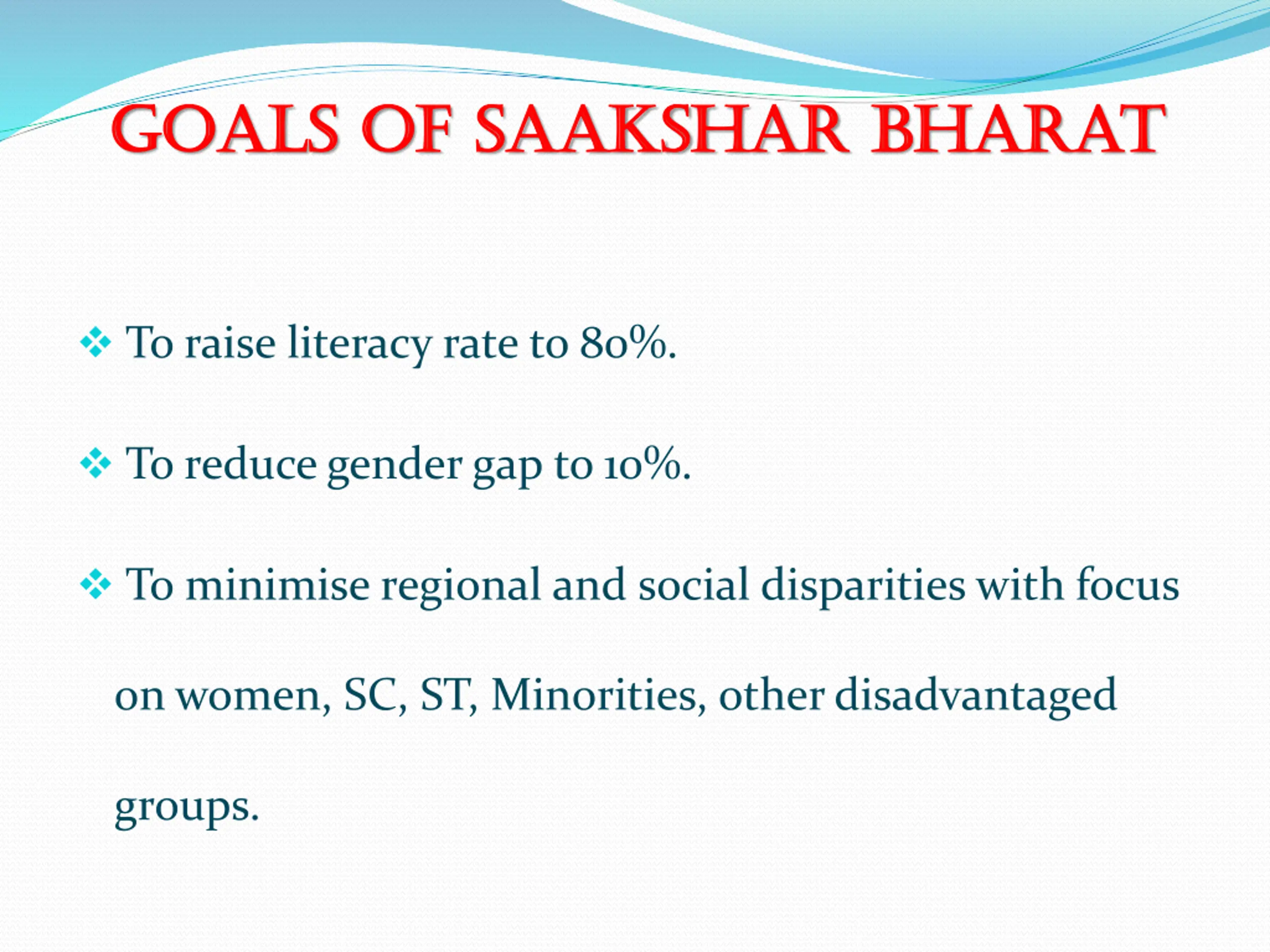 GOALS OF SAAKSHAR BHARAT

❖ To raise literacy rate to 80%.

❖ To reduce gender gap to 10%.

❖ To minimise regional and social disparities with focus on women, SC, ST, Minorities, other disadvantaged groups.